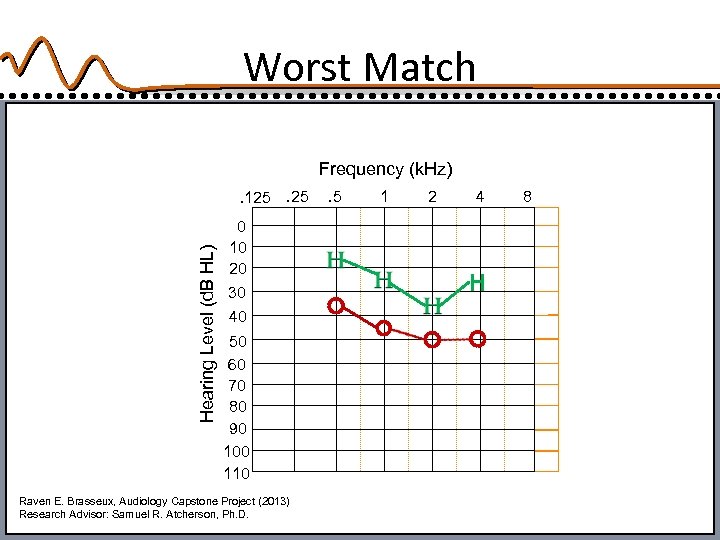 Worst Match

Frequency (kHz)

.125 .25 .5 1 2 4 8

Hearing Level (dB HL)

0
10
20
30
40
50
60
70
80
90
100
110

H H H H

Raven E. Brasseux, Audiology Capstone Project (2013)
Research Advisor: Samuel R. Atcherson, Ph.D.